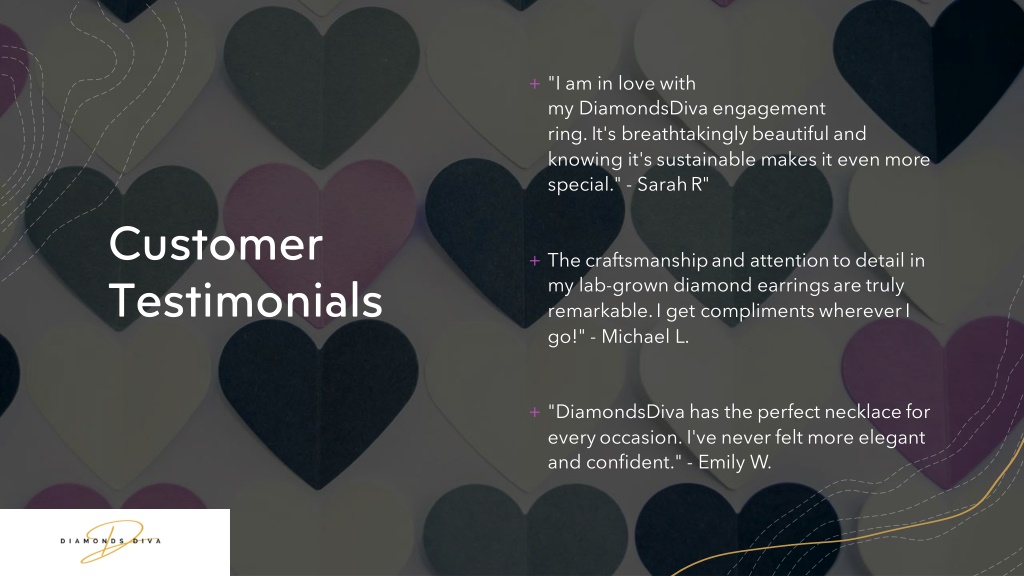 Customer Testimonials

+ "I am in love with my DiamondsDiva engagement ring. It's breathtakingly beautiful and knowing it's sustainable makes it even more special." - Sarah R"

+ The craftsmanship and attention to detail in my lab-grown diamond earrings are truly remarkable. I get compliments wherever I go!" - Michael L.

+ "DiamondsDiva has the perfect necklace for every occasion. I've never felt more elegant and confident." - Emily W.

DIAMONDS DIVA